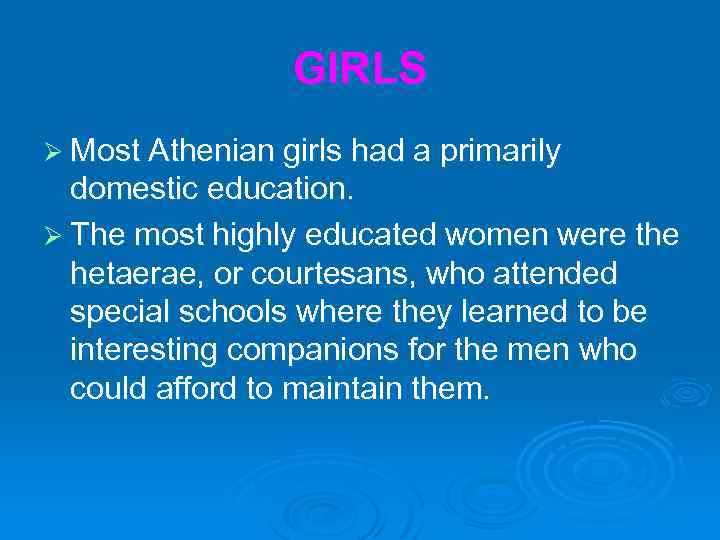 GIRLS

➢ Most Athenian girls had a primarily domestic education.

➢ The most highly educated women were the hetaerae, or courtesans, who attended special schools where they learned to be interesting companions for the men who could afford to maintain them.